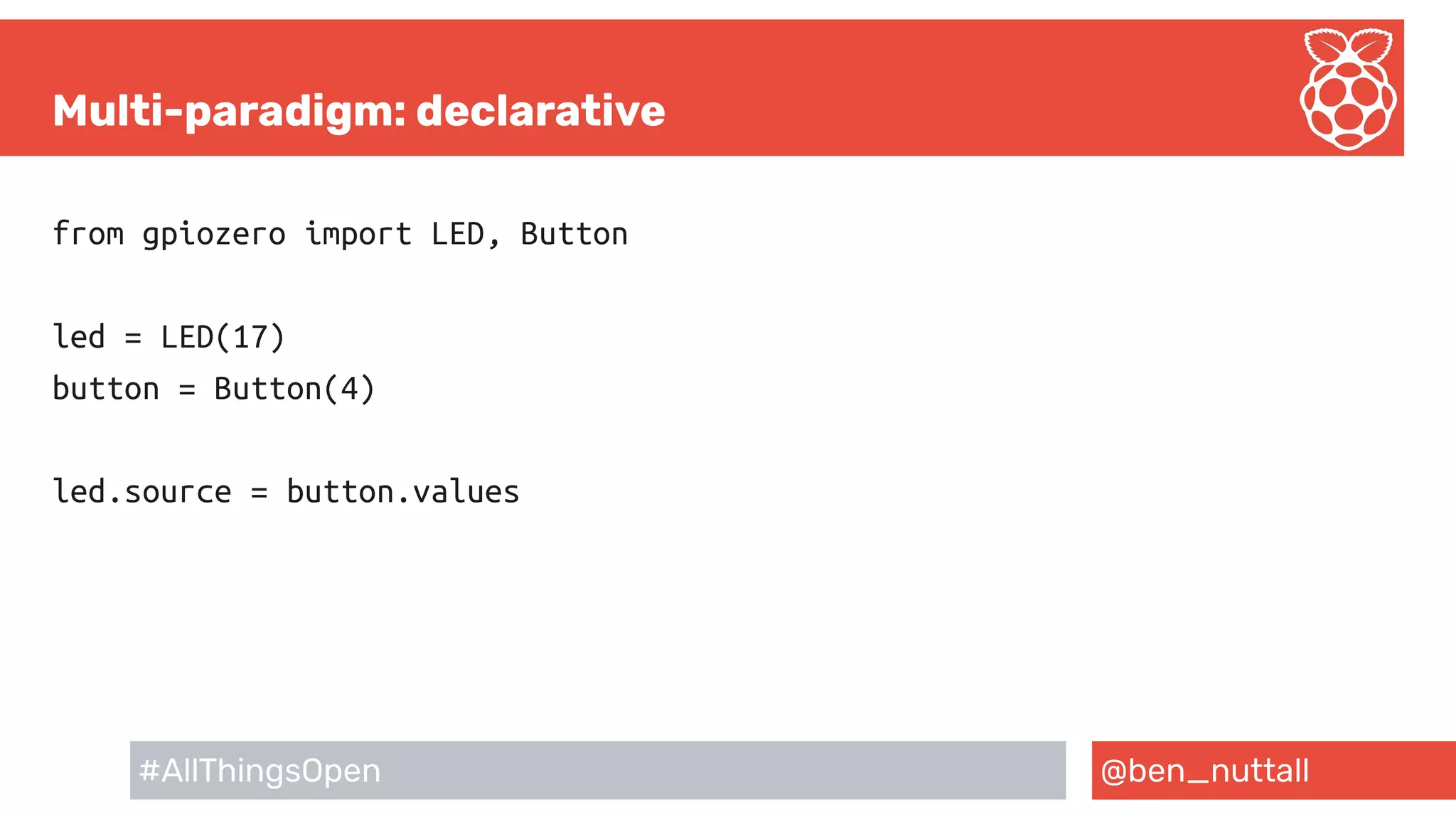 Multi-paradigm: declarative

from gpiozero import LED, Button

led = LED(17)
button = Button(4)

led.source = button.values

#AllThingsOpen

@ben_nuttall